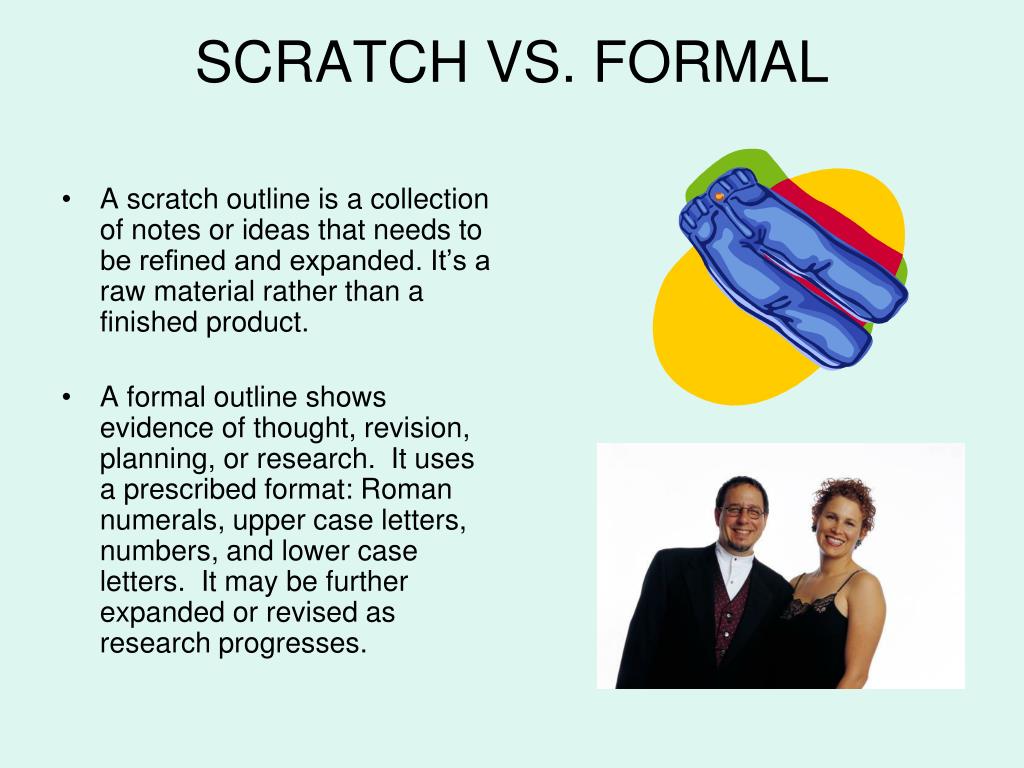 SCRATCH VS. FORMAL

• A scratch outline is a collection of notes or ideas that needs to be refined and expanded. It's a raw material rather than a finished product.

• A formal outline shows evidence of thought, revision, planning, or research. It uses a prescribed format: Roman numerals, upper case letters, numbers, and lower case letters. It may be further expanded or revised as research progresses.